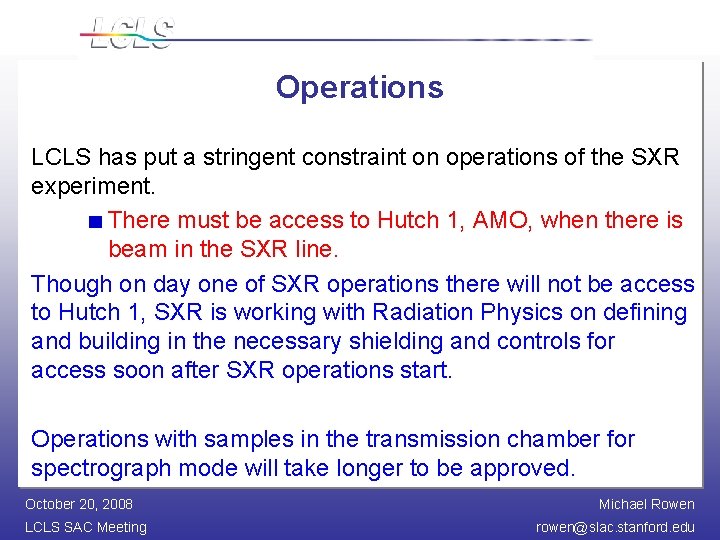 LCLS

Operations

LCLS has put a stringent constraint on operations of the SXR experiment.

■ There must be access to Hutch 1, AMO, when there is beam in the SXR line.

Though on day one of SXR operations there will not be access to Hutch 1, SXR is working with Radiation Physics on defining and building in the necessary shielding and controls for access soon after SXR operations start.

Operations with samples in the transmission chamber for spectrograph mode will take longer to be approved.

October 20, 2008
LCLS SAC Meeting

Michael Rowen
rowen@slac.stanford.edu